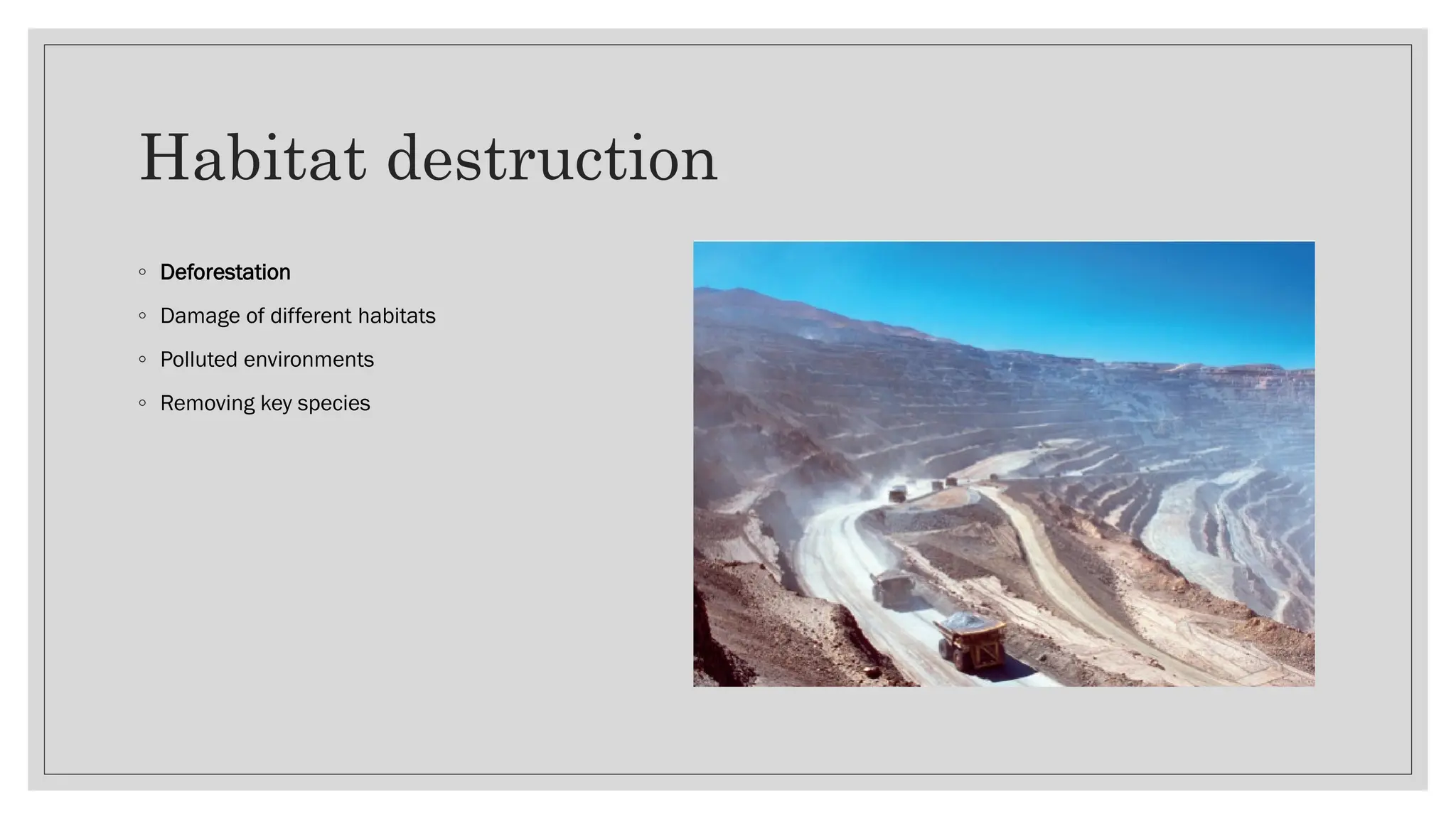 Habitat destruction

◦ Deforestation
◦ Damage of different habitats
◦ Polluted environments
◦ Removing key species